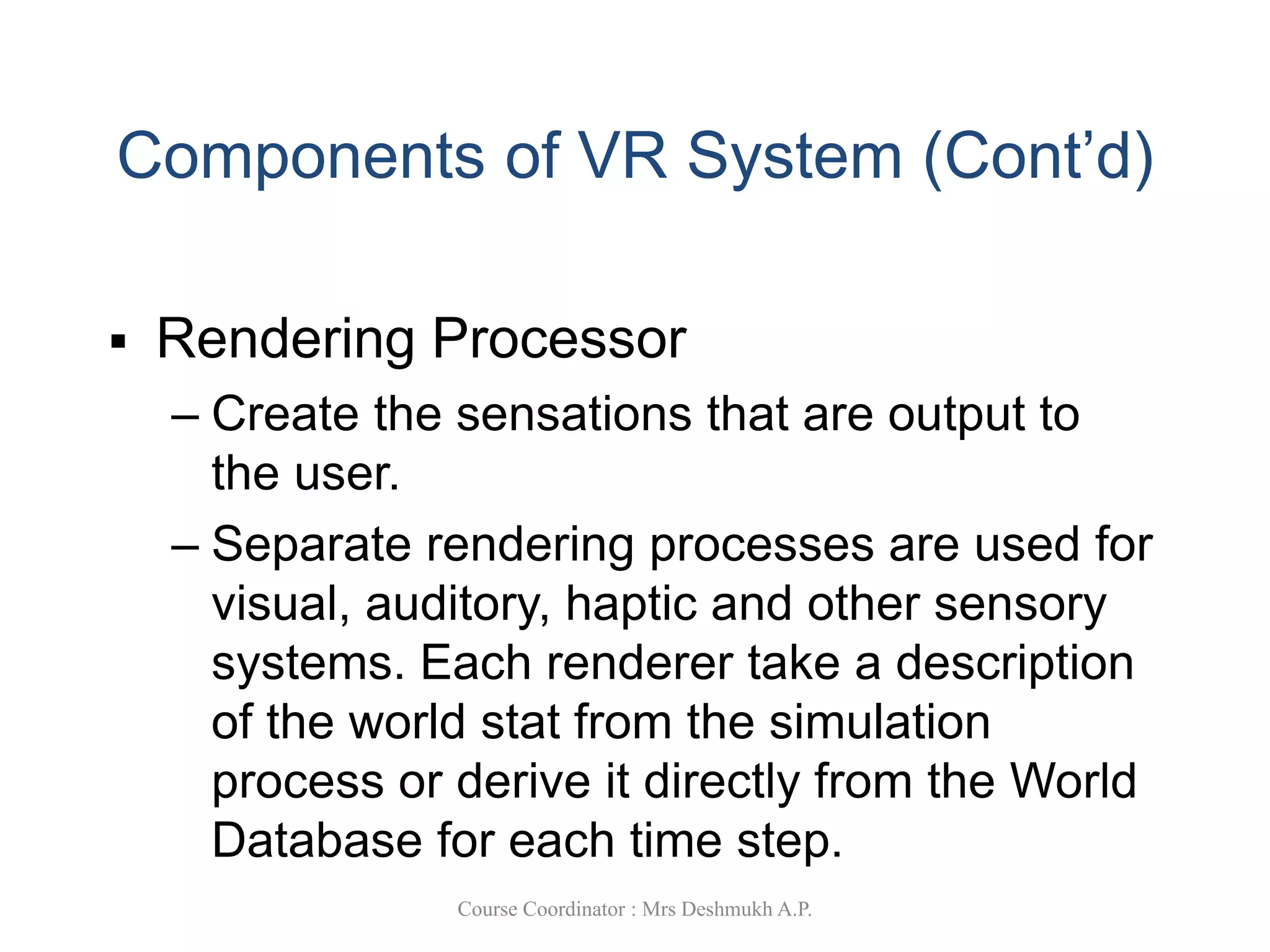 Components of VR System (Cont’d)

▪ Rendering Processor

– Create the sensations that are output to the user.

– Separate rendering processes are used for visual, auditory, haptic and other sensory systems. Each renderer take a description of the world stat from the simulation process or derive it directly from the World Database for each time step.

Course Coordinator : Mrs Deshmukh A.P.